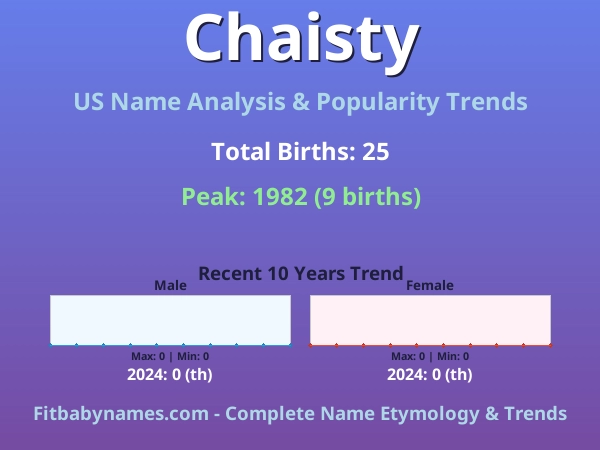 Chaisty

US Name Analysis & Popularity Trends

Total Births: 25

Peak: 1982 (9 births)

Recent 10 Years Trend

Male

Max: 0 | Min: 0

2024: 0 (th)

Female

Max: 0 | Min: 0

2024: 0 (th)

Fitbabynames.com - Complete Name Etymology & Trends